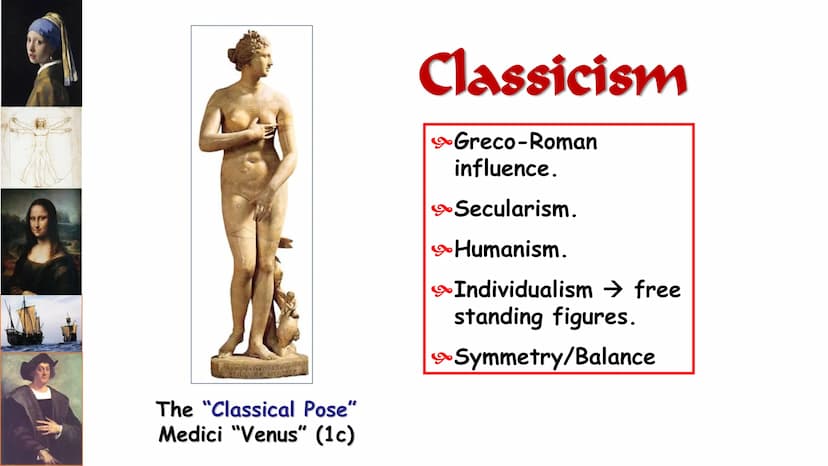 Classicism

Greco-Roman influence.

Secularism.

Humanism.

Individualism → free standing figures.

Symmetry/Balance

The "Classical Pose"
Medici "Venus" (1c)